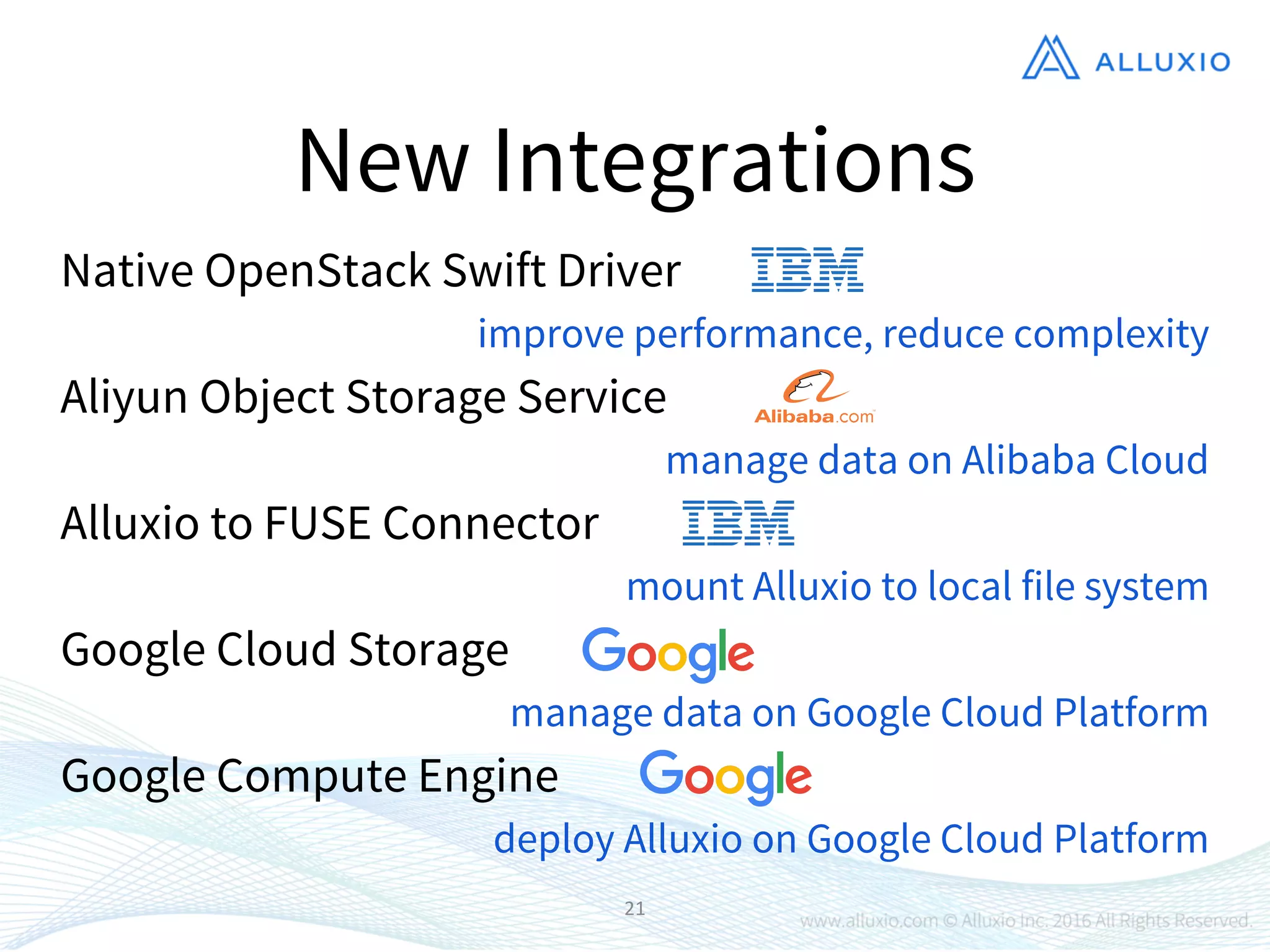 ALLUXIO

New Integrations

Native OpenStack Swift Driver IBM

improve performance, reduce complexity

Aliyun Object Storage Service Alibaba.com

manage data on Alibaba Cloud

Alluxio to FUSE Connector IBM

mount Alluxio to local file system

Google Cloud Storage Google

manage data on Google Cloud Platform

Google Compute Engine Google

deploy Alluxio on Google Cloud Platform

21

www.alluxio.com © Alluxio Inc. 2016 All Rights Reserved.